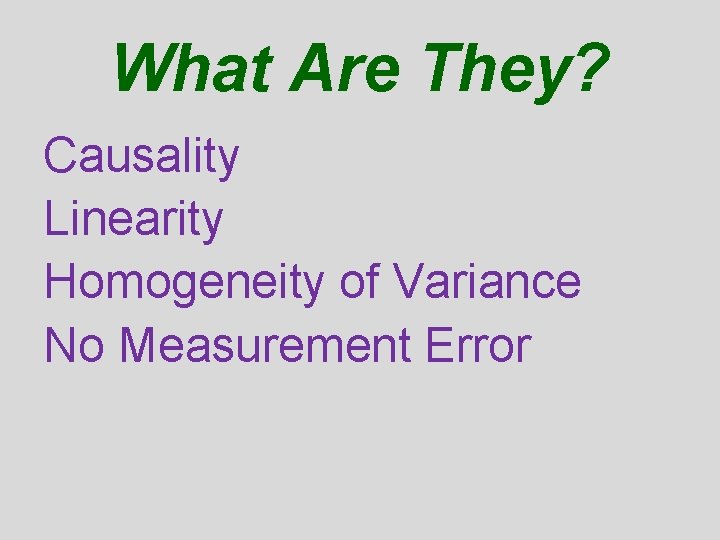 What Are They?

Causality
Linearity
Homogeneity of Variance
No Measurement Error